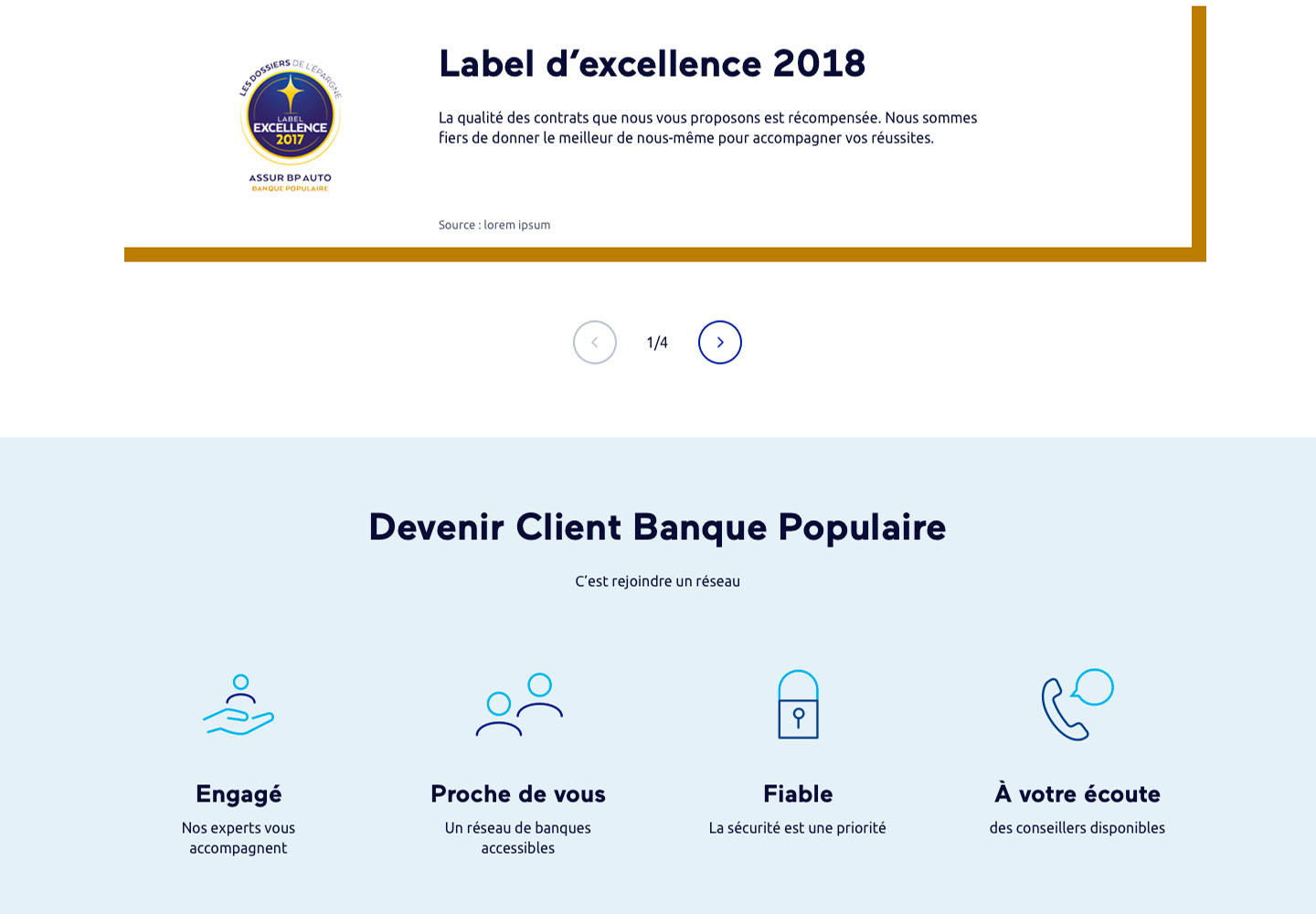 LES DOSSIERS DE L'ÉPARGNE
LABEL
EXCELLENCE
2017
ASSUR BP AUTO
BANQUE POPULAIRE

Label d'excellence 2018

La qualité des contrats que nous vous proposons est récompensée. Nous sommes fiers de donner le meilleur de nous-même pour accompagner vos réussites.

Source : lorem ipsum

1/4

Devenir Client Banque Populaire

C'est rejoindre un réseau

Engagé
Nos experts vous accompagnent

Proche de vous
Un réseau de banques accessibles

Fiable
La sécurité est une priorité

À votre écoute
des conseillers disponibles